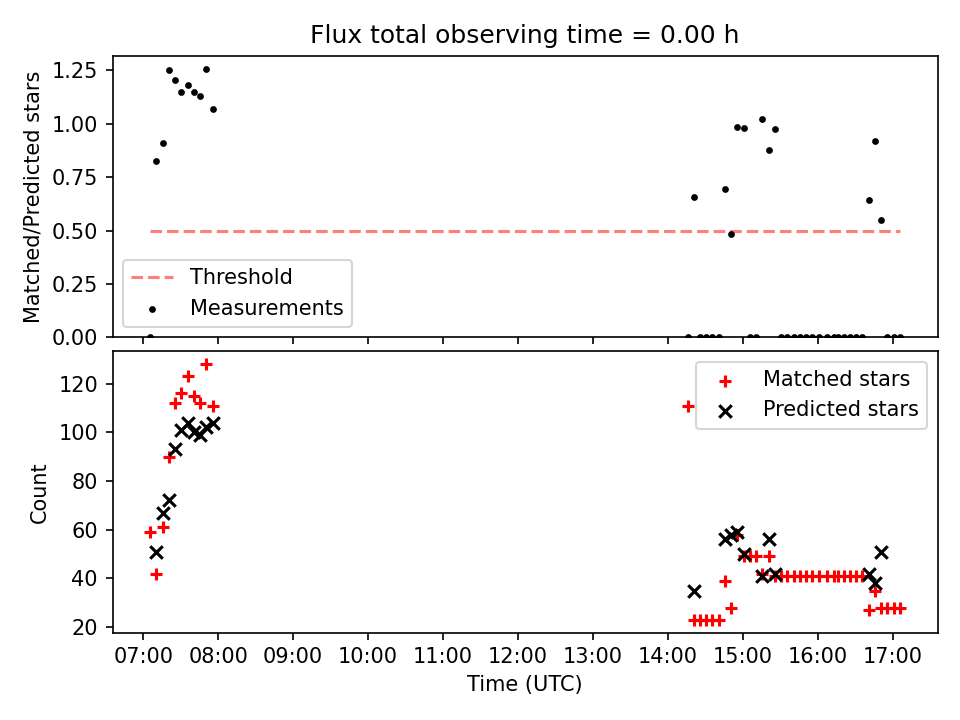 Flux total observing time = 0.00 h

Matched/Predicted stars

1.25
1.00
0.75
0.50
0.25
0.00

Threshold
Measurements

Count

120
100
80
60
40
20

Matched stars
Predicted stars

07:00 08:00 09:00 10:00 11:00 12:00 13:00 14:00 15:00 16:00 17:00

Time (UTC)